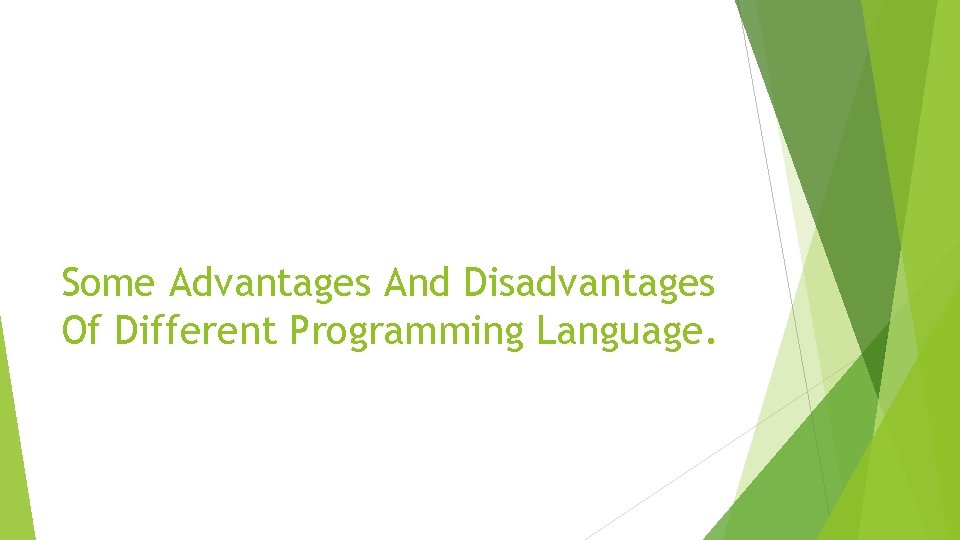 Some Advantages And Disadvantages Of Different Programming Language.